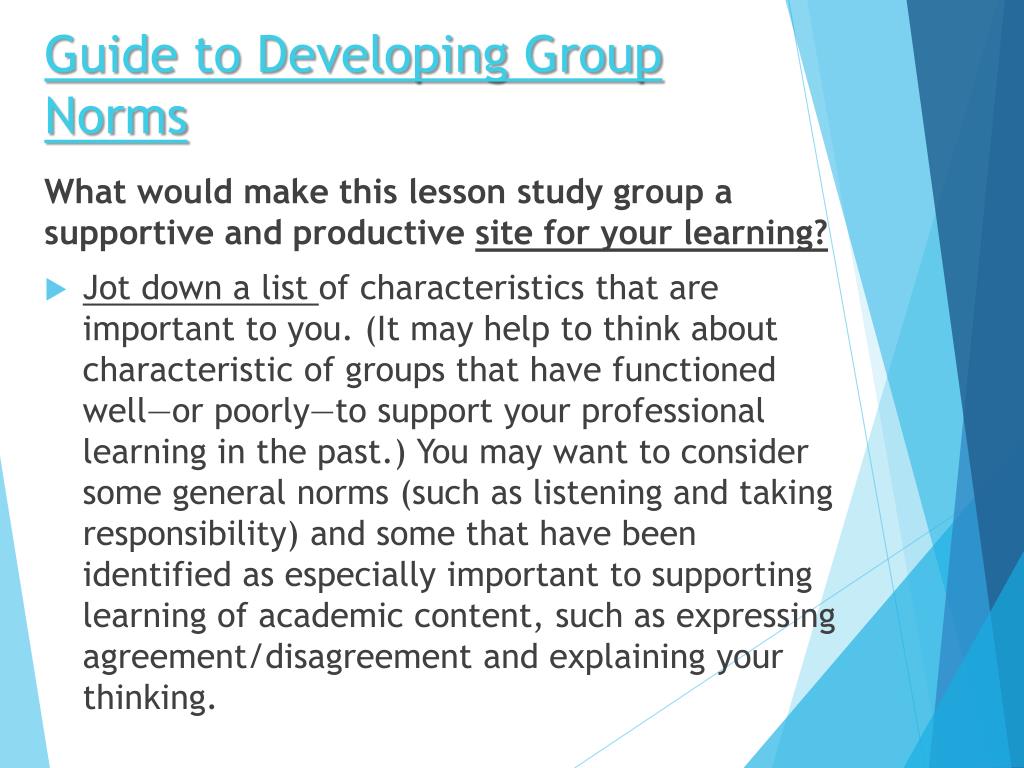 Guide to Developing Group Norms

What would make this lesson study group a supportive and productive site for your learning?

Jot down a list of characteristics that are important to you. (It may help to think about characteristic of groups that have functioned well—or poorly—to support your professional learning in the past.) You may want to consider some general norms (such as listening and taking responsibility) and some that have been identified as especially important to supporting learning of academic content, such as expressing agreement/disagreement and explaining your thinking.